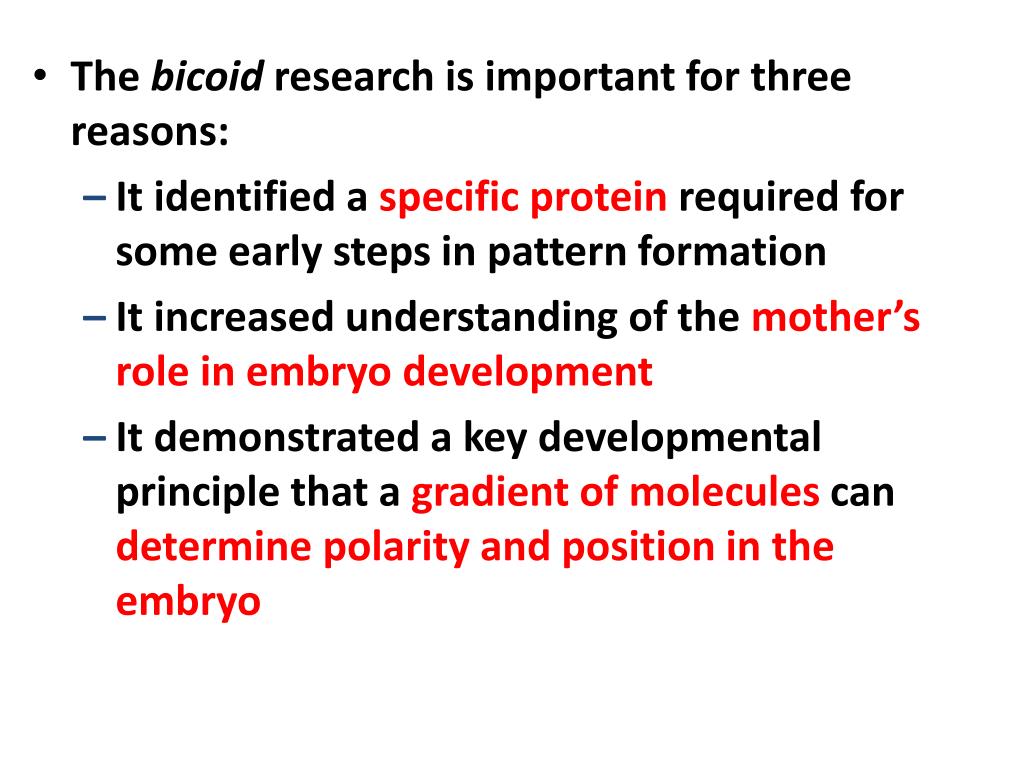 • The bicoid research is important for three reasons:

– It identified a specific protein required for some early steps in pattern formation

– It increased understanding of the mother’s role in embryo development

– It demonstrated a key developmental principle that a gradient of molecules can determine polarity and position in the embryo